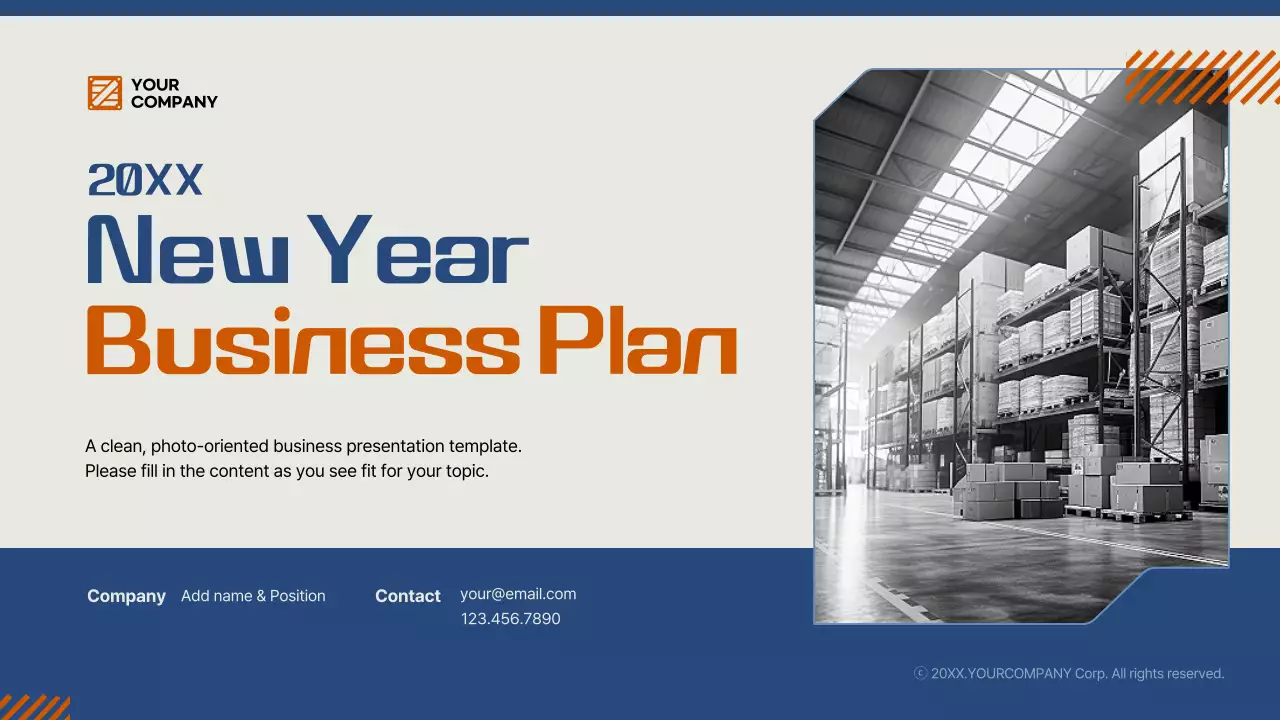 YOUR COMPANY

20XX
New Year
Business Plan

A clean, photo-oriented business presentation template.
Please fill in the content as you see fit for your topic.

Company Add name & Position

Contact your@email.com
123.456.7890

ⓒ 20XX.YOURCOMPANY Corp. All rights reserved.